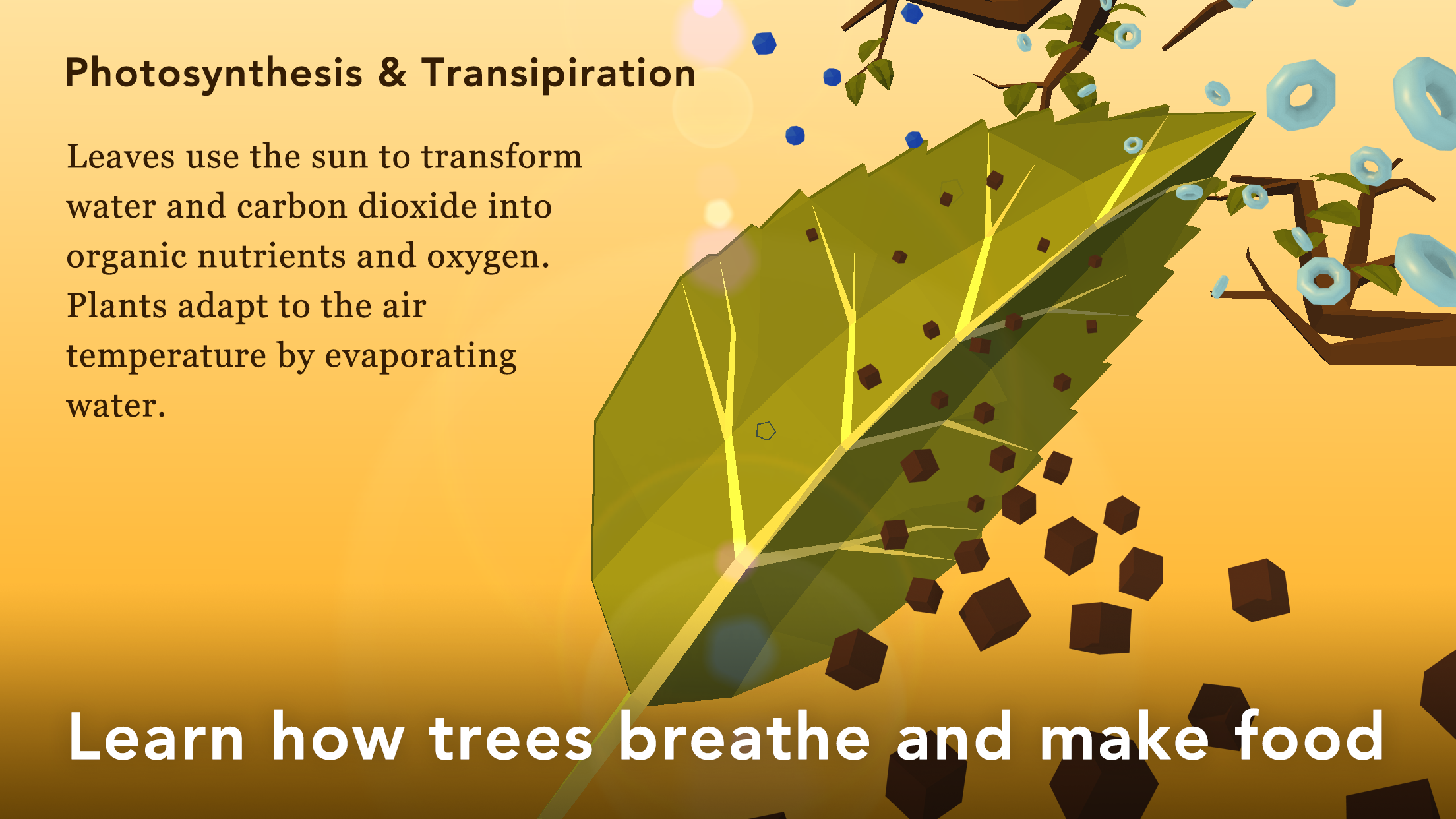 Photosynthesis & Transipiration

Leaves use the sun to transform water and carbon dioxide into organic nutrients and oxygen. Plants adapt to the air temperature by evaporating water.

Learn how trees breathe and make food